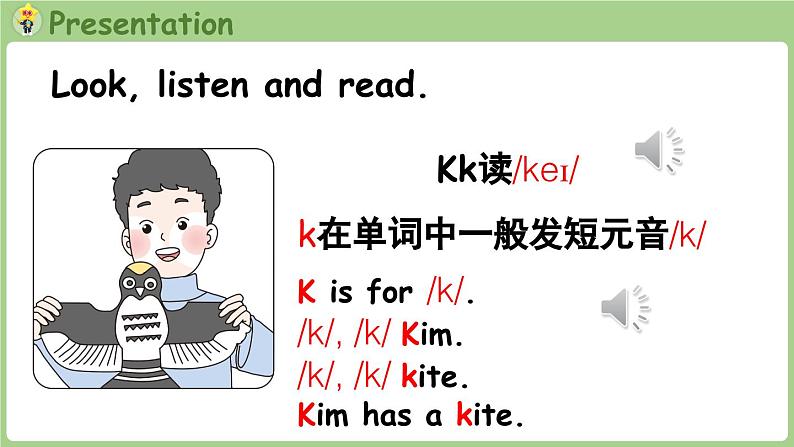 Presentation

Look, listen and read.

Kk读/keɪ/

k在单词中一般发短元音/k/

K is for /k/.
/k/, /k/ Kim.
/k/, /k/ kite.
Kim has a kite.